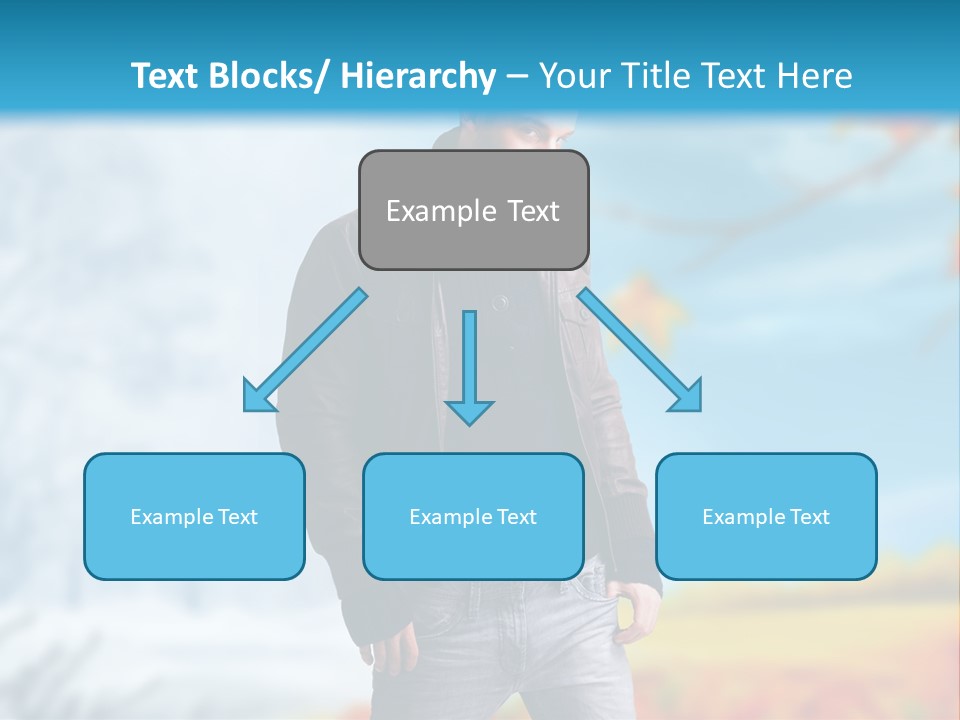 Text Blocks/ Hierarchy – Your Title Text Here

Example Text

Example Text

Example Text

Example Text